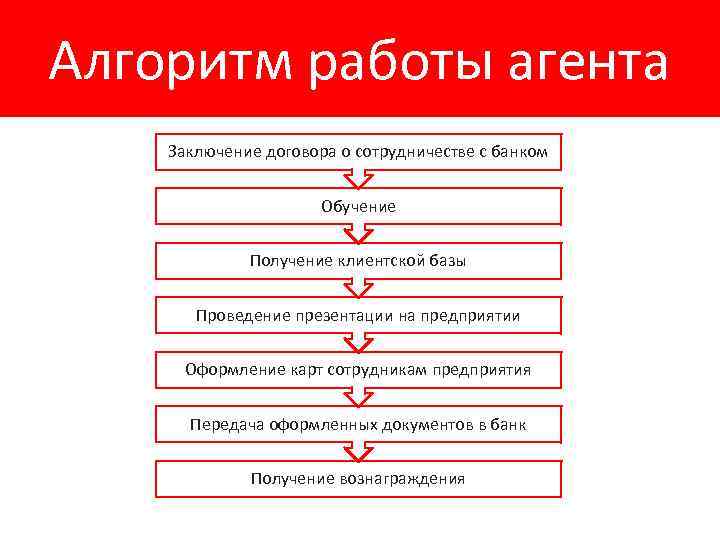 Алгоритм работы агента

Заключение договора о сотрудничестве с банком

Обучение

Получение клиентской базы

Проведение презентации на предприятии

Оформление карт сотрудникам предприятия

Передача оформленных документов в банк

Получение вознаграждения